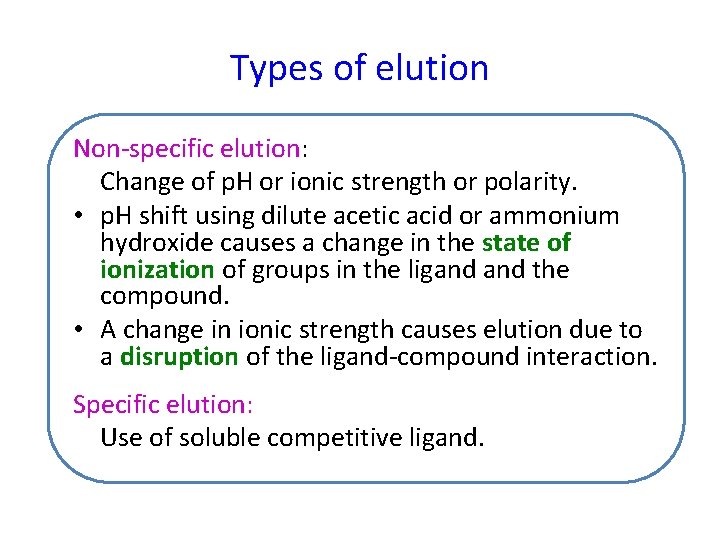 Types of elution

Non-specific elution:

Change of pH or ionic strength or polarity.

• pH shift using dilute acetic acid or ammonium hydroxide causes a change in the state of ionization of groups in the ligand and the compound.

• A change in ionic strength causes elution due to a disruption of the ligand-compound interaction.

Specific elution:

Use of soluble competitive ligand.